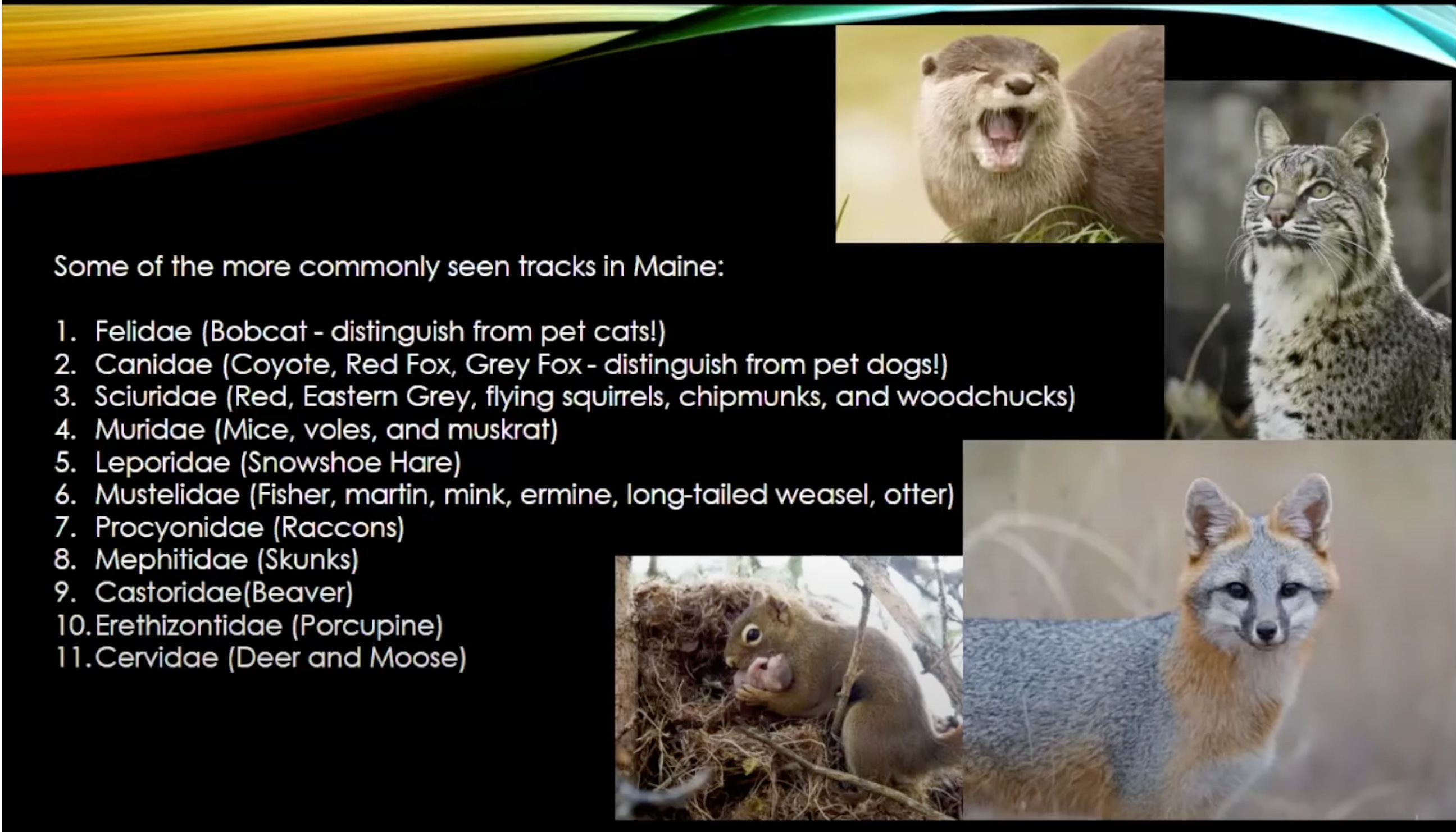 Some of the more commonly seen tracks in Maine:

1. Felidae (Bobcat - distinguish from pet cats!)
2. Canidae (Coyote, Red Fox, Grey Fox - distinguish from pet dogs!)
3. Sciuridae (Red, Eastern Grey, flying squirrels, chipmunks, and woodchucks)
4. Muridae (Mice, voles, and muskrat)
5. Leporidae (Snowshoe Hare)
6. Mustelidae (Fisher, martin, mink, ermine, long-tailed weasel, otter)
7. Procyonidae (Raccons)
8. Mephitidae (Skunks)
9. Castoridae(Beaver)
10. Erethizontidae (Porcupine)
11. Cervidae (Deer and Moose)